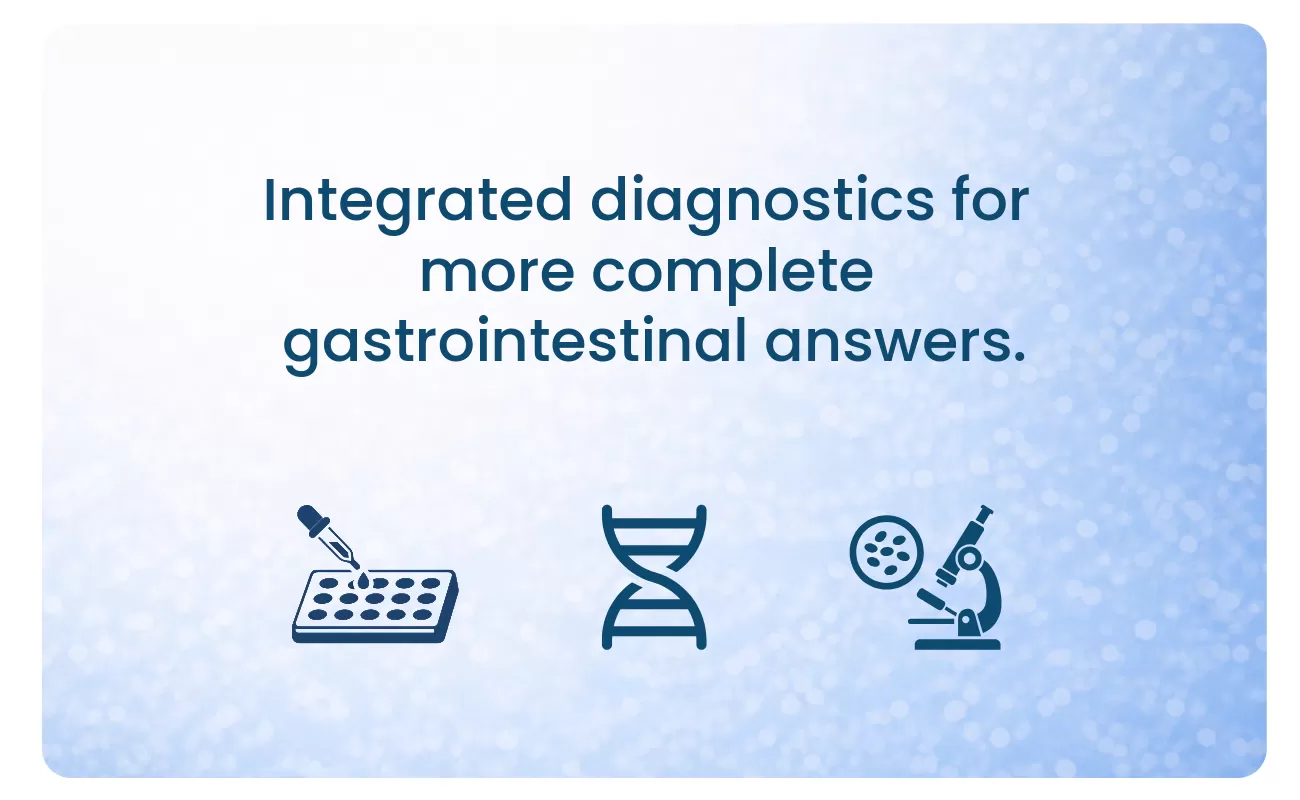 Integrated diagnostics for more complete gastrointestinal answers.